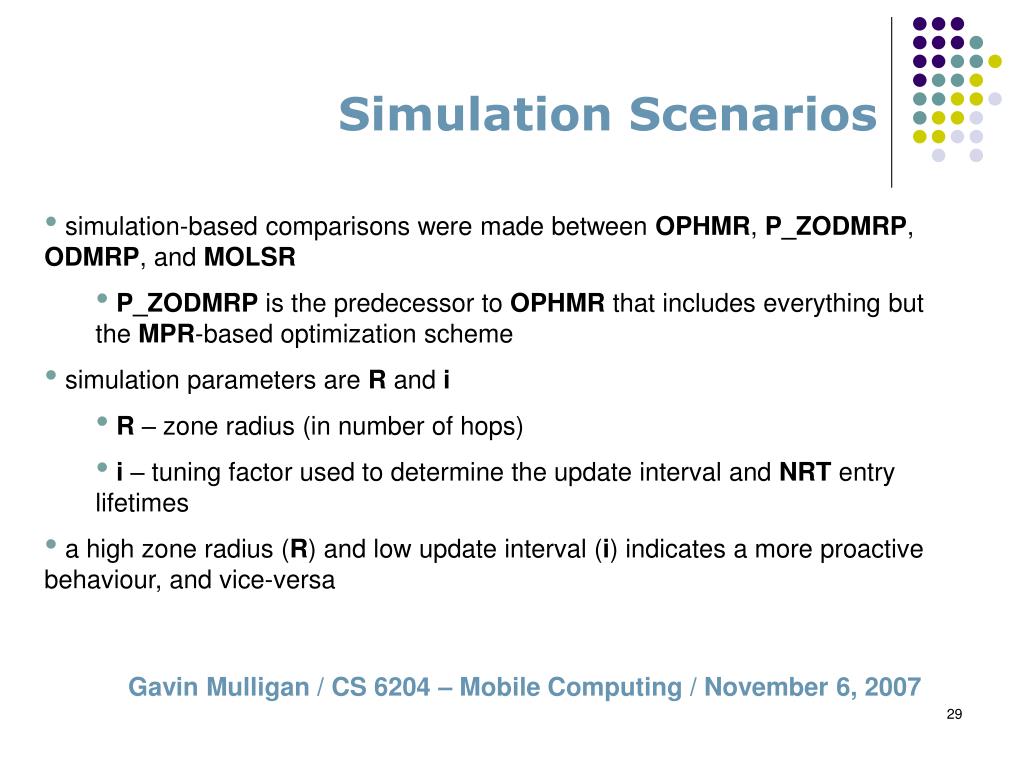 Simulation Scenarios

• simulation-based comparisons were made between OPHMR, P_ZODMRP, ODMRP, and MOLSR

• P_ZODMRP is the predecessor to OPHMR that includes everything but the MPR-based optimization scheme

• simulation parameters are R and i

• R – zone radius (in number of hops)

• i – tuning factor used to determine the update interval and NRT entry lifetimes

• a high zone radius (R) and low update interval (i) indicates a more proactive behaviour, and vice-versa

Gavin Mulligan / CS 6204 – Mobile Computing / November 6, 2007

29